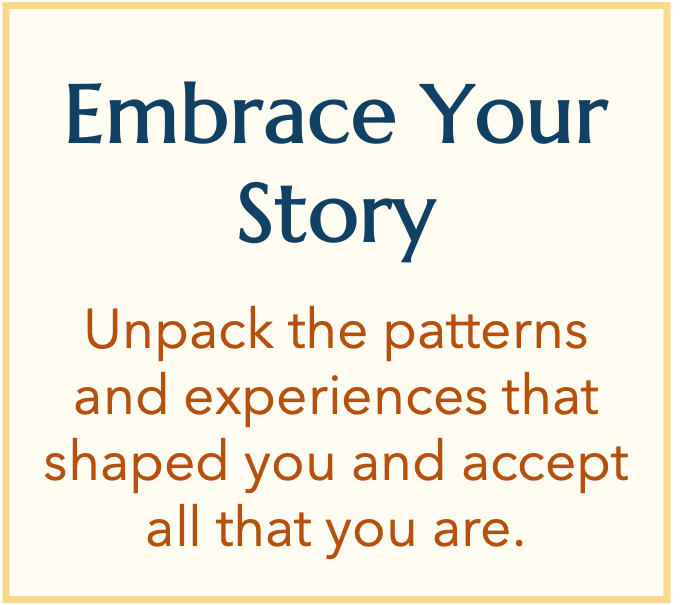 Embrace Your Story

Unpack the patterns and experiences that shaped you and accept all that you are.